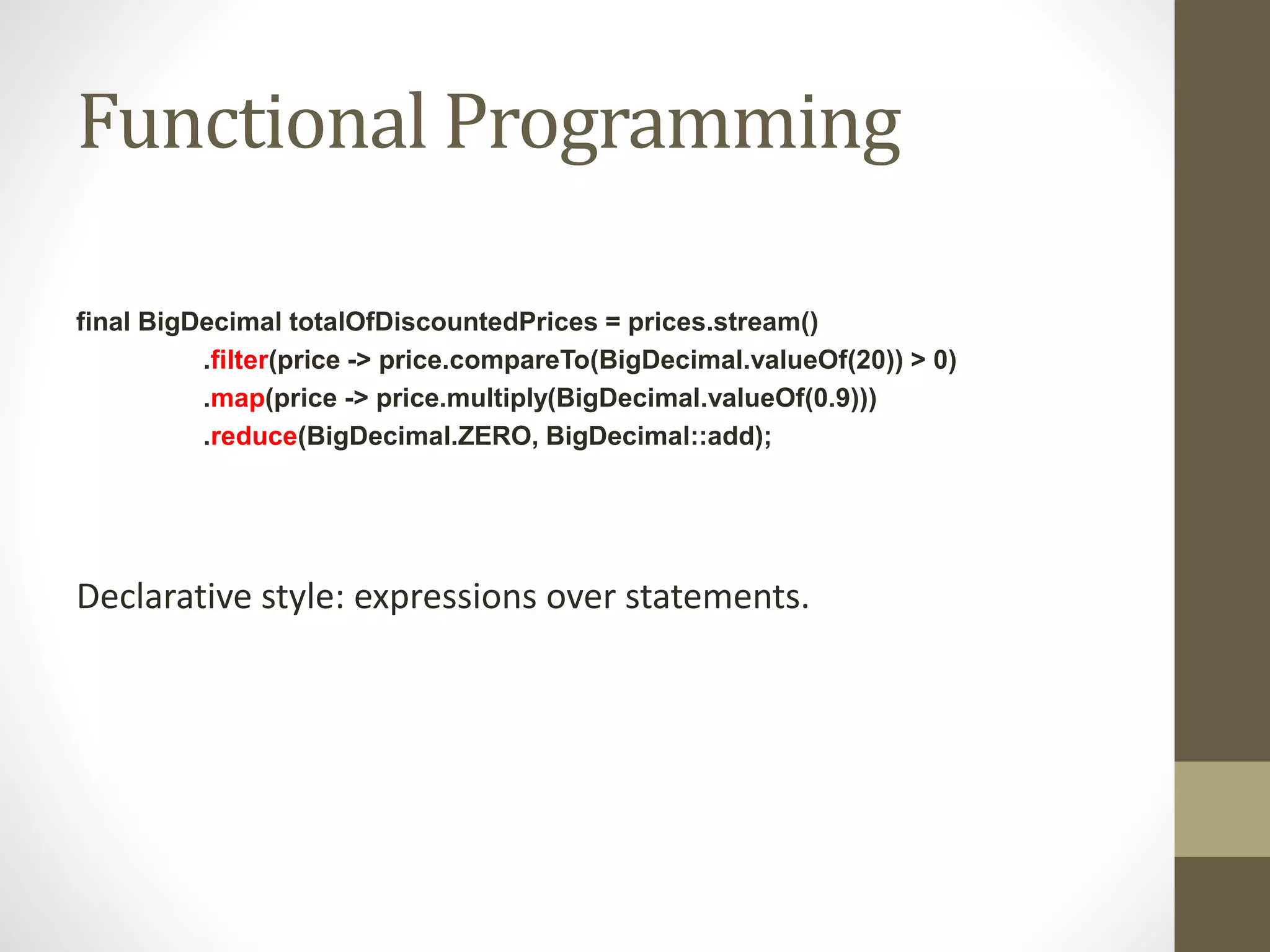 Functional Programming

final BigDecimal totalOfDiscountedPrices = prices.stream()
.filter(price -> price.compareTo(BigDecimal.valueOf(20)) > 0)
.map(price -> price.multiply(BigDecimal.valueOf(0.9)))
.reduce(BigDecimal.ZERO, BigDecimal::add);

Declarative style: expressions over statements.